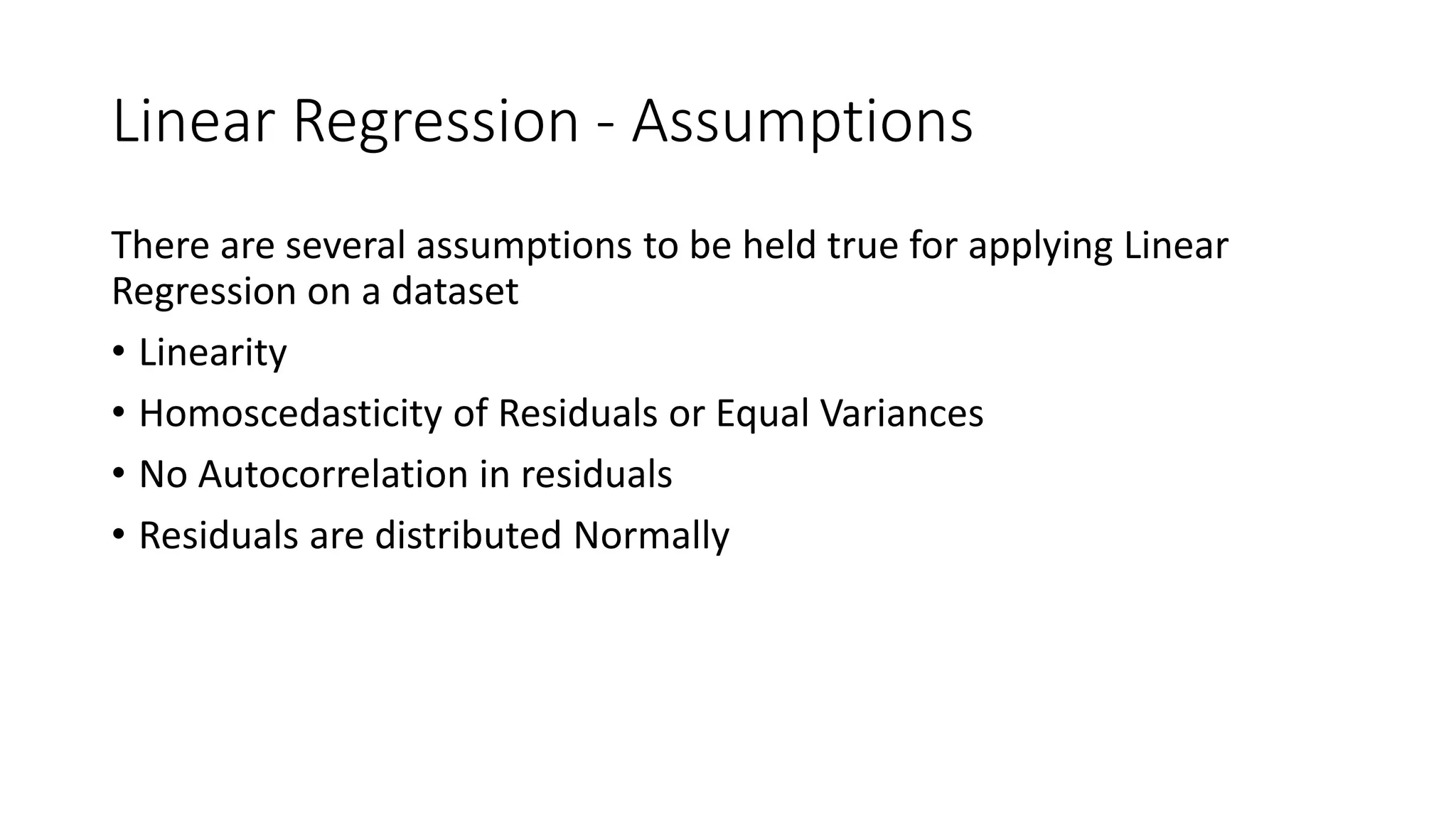 Linear Regression - Assumptions

There are several assumptions to be held true for applying Linear Regression on a dataset

• Linearity
• Homoscedasticity of Residuals or Equal Variances
• No Autocorrelation in residuals
• Residuals are distributed Normally